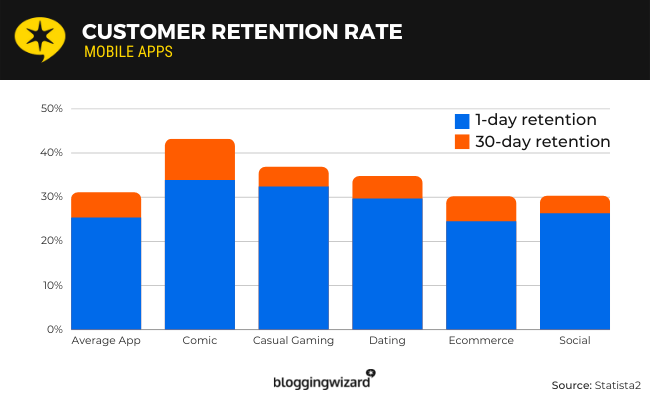 CUSTOMER RETENTION RATE
MOBILE APPS

50%
40%
30%
20%
10%
0%

1-day retention
30-day retention

Average App
Comic
Casual Gaming
Dating
Ecommerce
Social

bloggingwizard

Source: Statista2